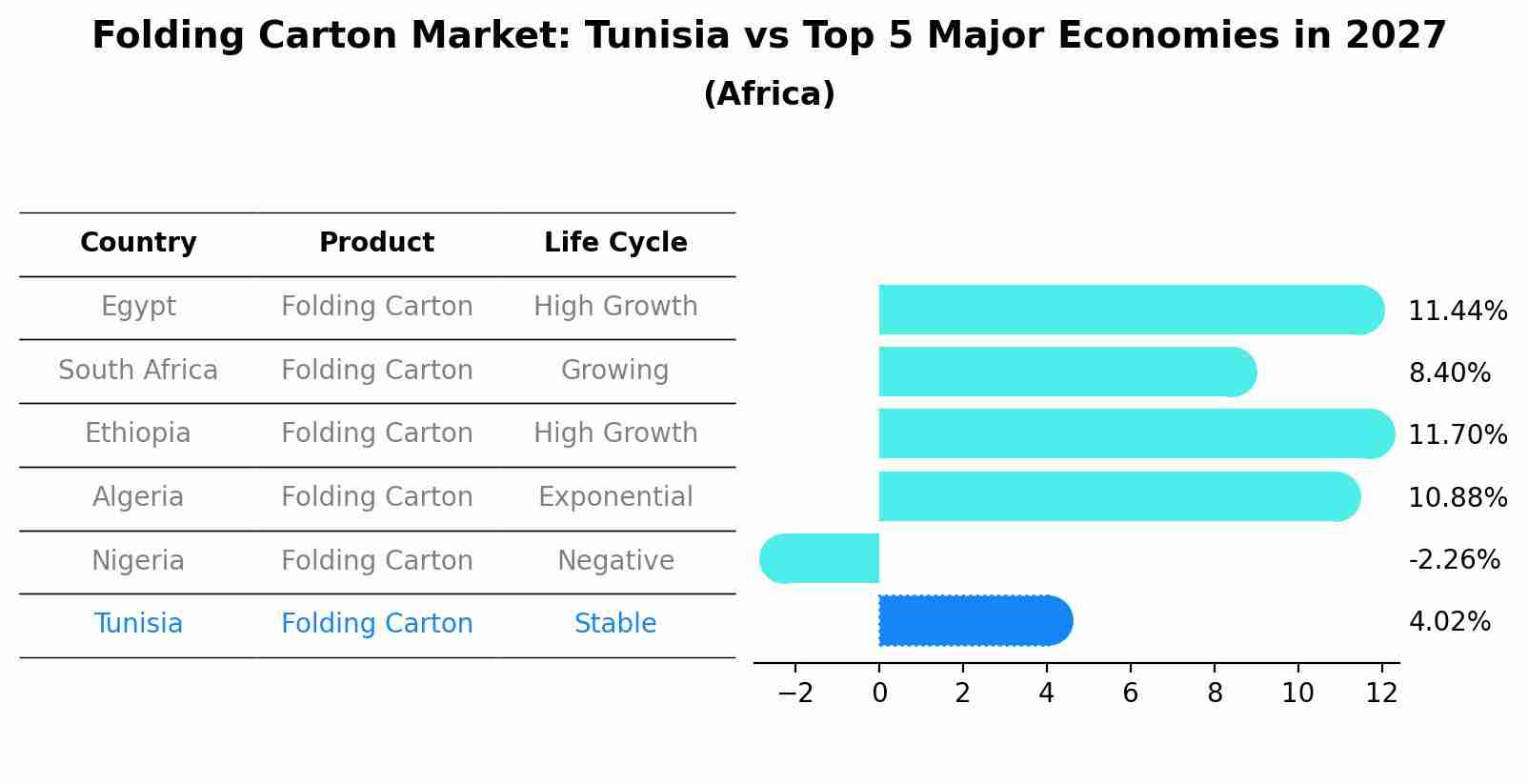 Folding Carton Market: Tunisia vs Top 5 Major Economies in 2027

(Africa)

| Country | Product | Life Cycle |
|---|---|---|
| Egypt | Folding Carton | High Growth |
| South Africa | Folding Carton | Growing |
| Ethiopia | Folding Carton | High Growth |
| Algeria | Folding Carton | Exponential |
| Nigeria | Folding Carton | Negative |
| Tunisia | Folding Carton | Stable |

11.44%
8.40%
11.70%
10.88%
-2.26%
4.02%

−2 0 2 4 6 8 10 12